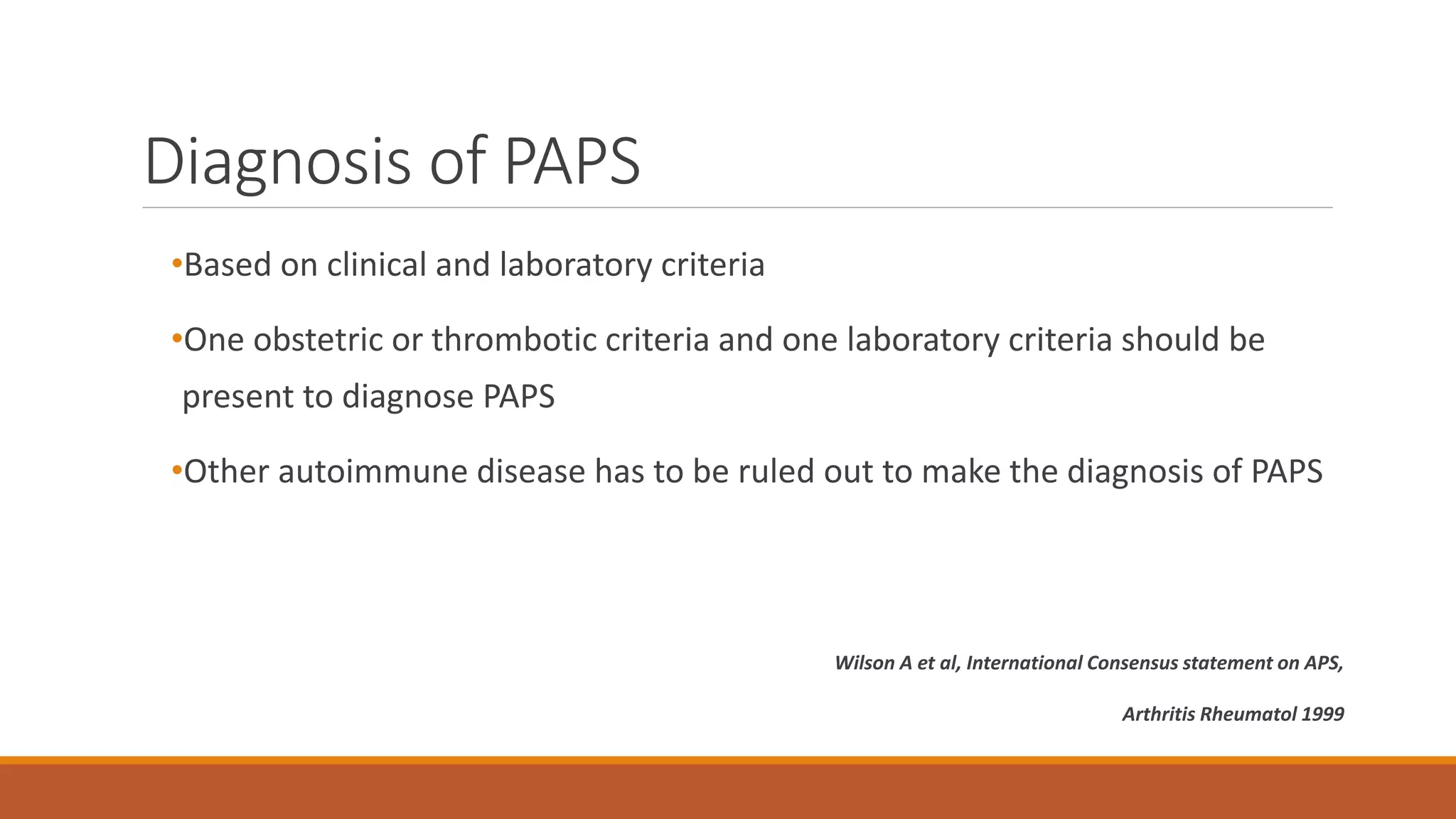 Diagnosis of PAPS

•Based on clinical and laboratory criteria

•One obstetric or thrombotic criteria and one laboratory criteria should be present to diagnose PAPS

•Other autoimmune disease has to be ruled out to make the diagnosis of PAPS

Wilson A et al, International Consensus statement on APS,

Arthritis Rheumatol 1999